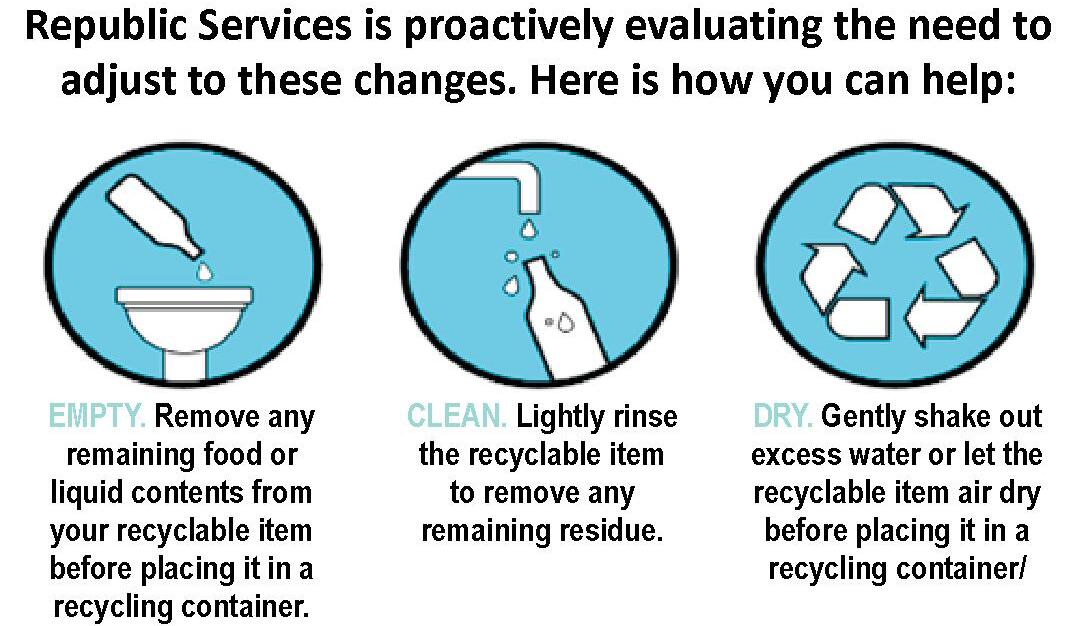 Republic Services is proactively evaluating the need to adjust to these changes. Here is how you can help:

EMPTY. Remove any remaining food or liquid contents from your recyclable item before placing it in a recycling container.

CLEAN. Lightly rinse the recyclable item to remove any remaining residue.

DRY. Gently shake out excess water or let the recyclable item air dry before placing it in a recycling container/